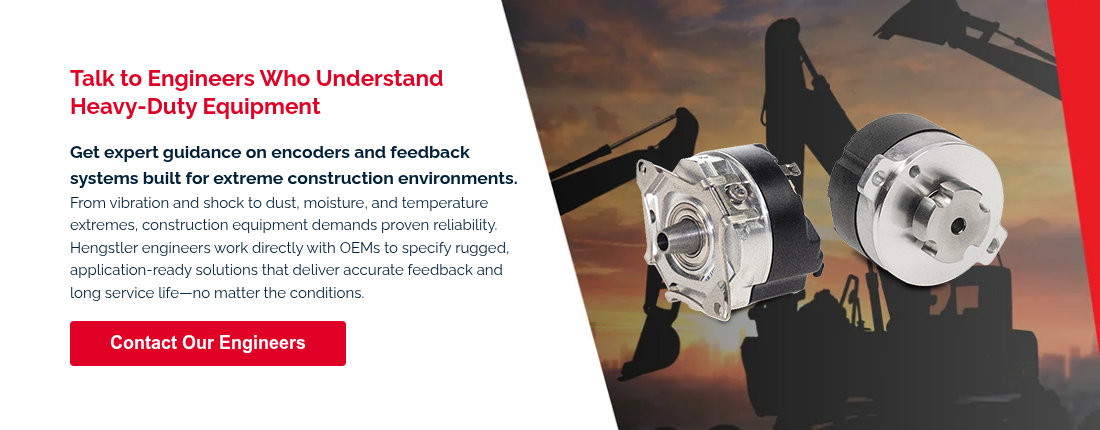 Talk to Engineers Who Understand Heavy-Duty Equipment

Get expert guidance on encoders and feedback systems built for extreme construction environments.
From vibration and shock to dust, moisture, and temperature extremes, construction equipment demands proven reliability. Hengstler engineers work directly with OEMs to specify rugged, application-ready solutions that deliver accurate feedback and long service life—no matter the conditions.

Contact Our Engineers